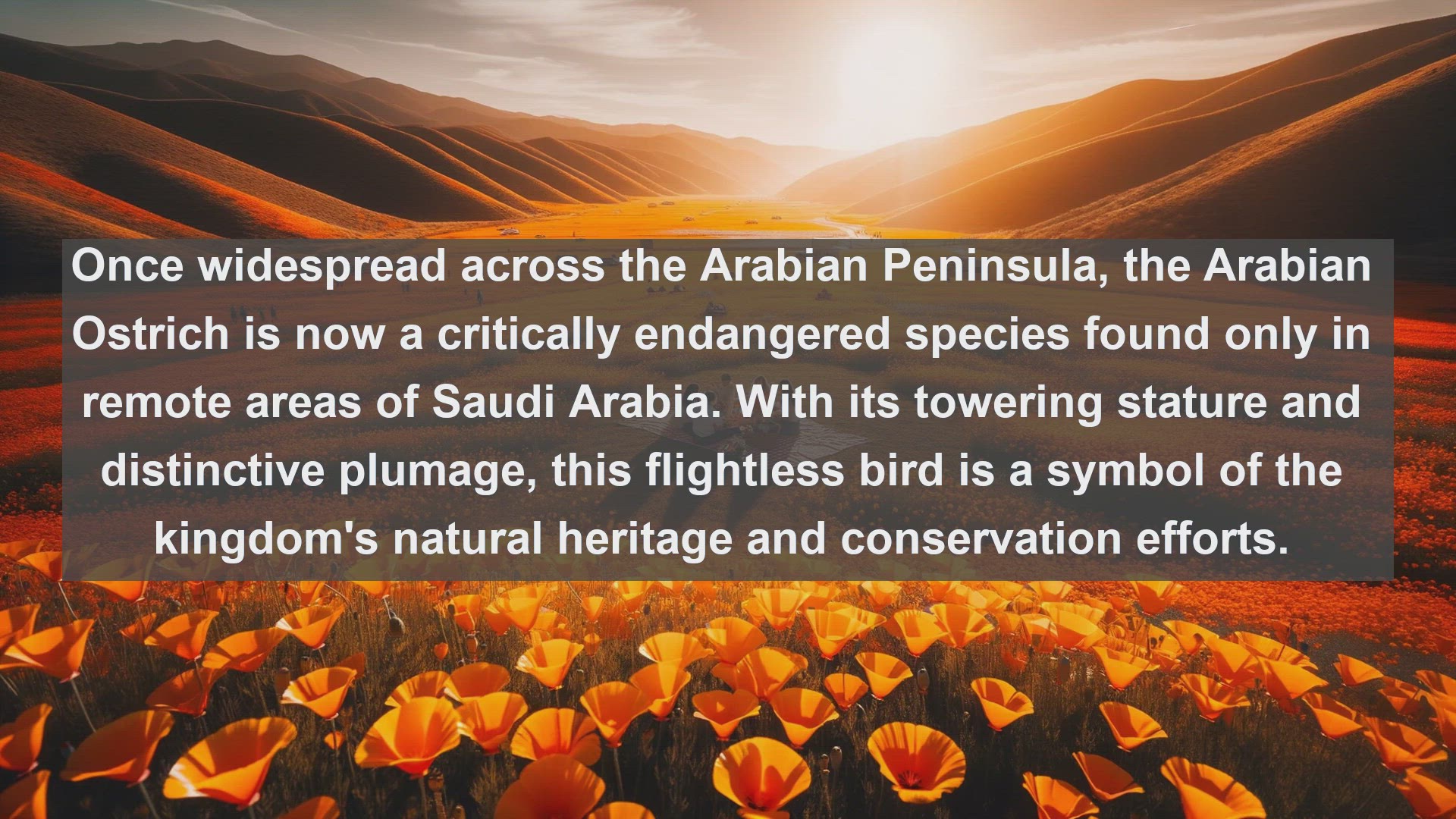 Once widespread across the Arabian Peninsula, the Arabian Ostrich is now a critically endangered species found only in remote areas of Saudi Arabia. With its towering stature and distinctive plumage, this flightless bird is a symbol of the kingdom's natural heritage and conservation efforts.